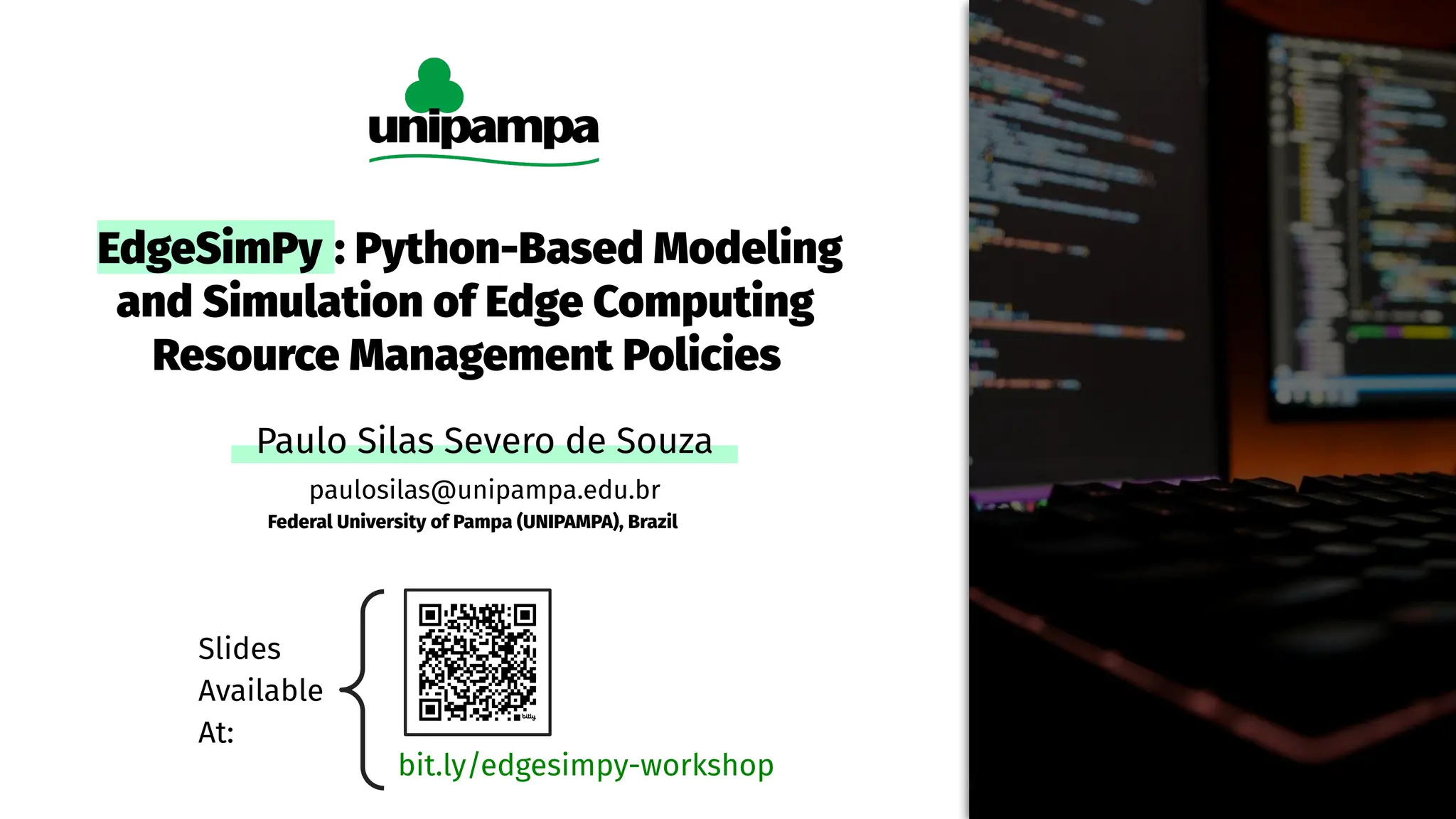 unipampa

EdgeSimPy : Python-Based Modeling and Simulation of Edge Computing Resource Management Policies

Paulo Silas Severo de Souza

paulosilas@unipampa.edu.br

Federal University of Pampa (UNIPAMPA), Brazil

Slides Available At:

bitly

bit.ly/edgesimpy-workshop